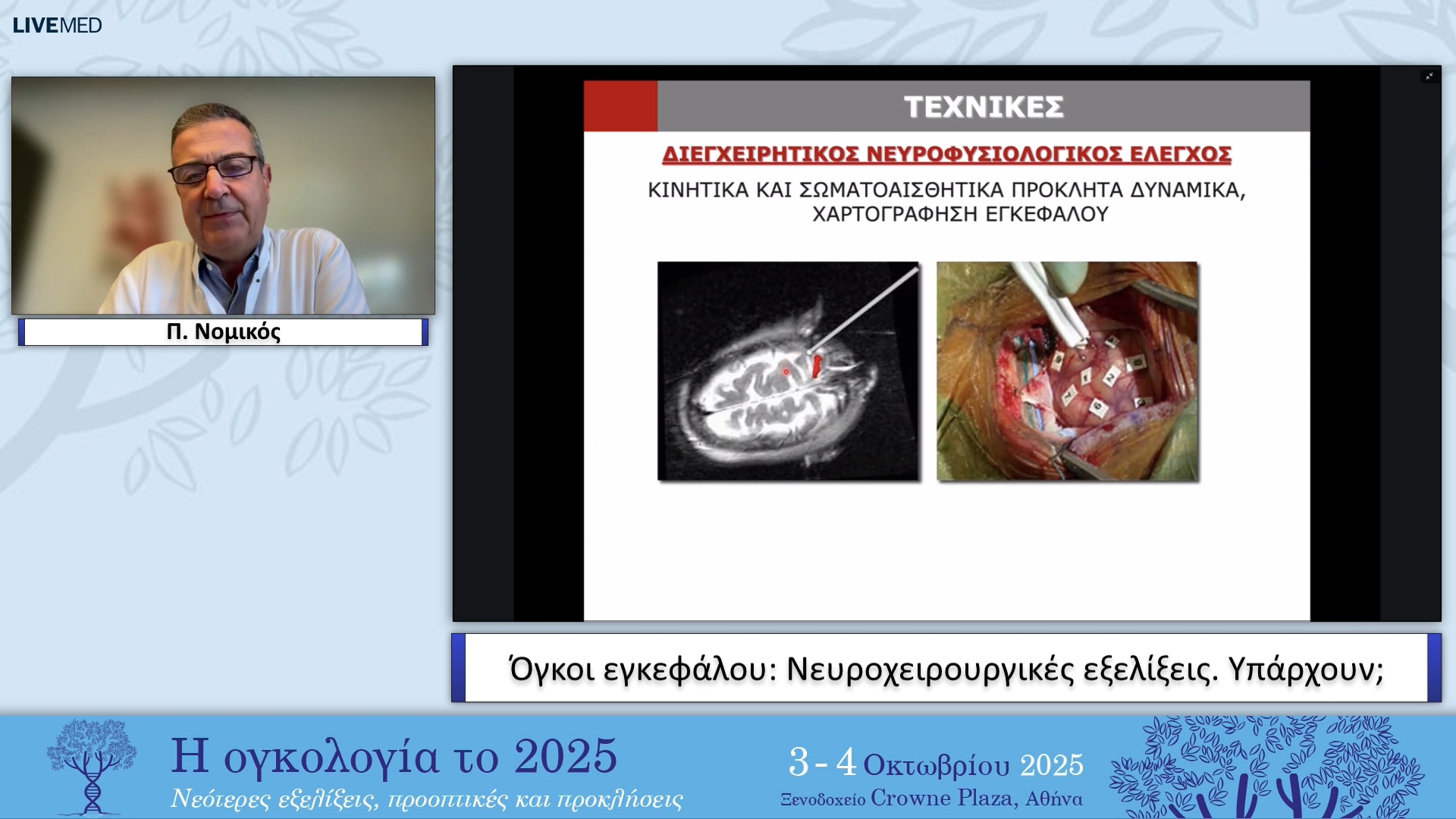 LIVEMED

Π. Νομικός

ΤΕΧΝΙΚΕΣ

ΔΙΕΓΧΕΙΡΗΤΙΚΟΣ ΝΕΥΡΟΦΥΣΙΟΛΟΓΙΚΟΣ ΕΛΕΓΧΟΣ

ΚΙΝΗΤΙΚΑ ΚΑΙ ΣΩΜΑΤΟΑΙΣΘΗΤΙΚΑ ΠΡΟΚΛΗΤΑ ΔΥΝΑΜΙΚΑ, ΧΑΡΤΟΓΡΑΦΗΣΗ ΕΓΚΕΦΑΛΟΥ

Όγκοι εγκεφάλου: Νευροχειρουργικές εξελίξεις. Υπάρχουν;

Η ογκολογία το 2025
Νεότερες εξελίξεις, προοπτικές και προκλήσεις

3 - 4 Οκτωβρίου 2025
Ξενοδοχείο Crowne Plaza, Αθήνα